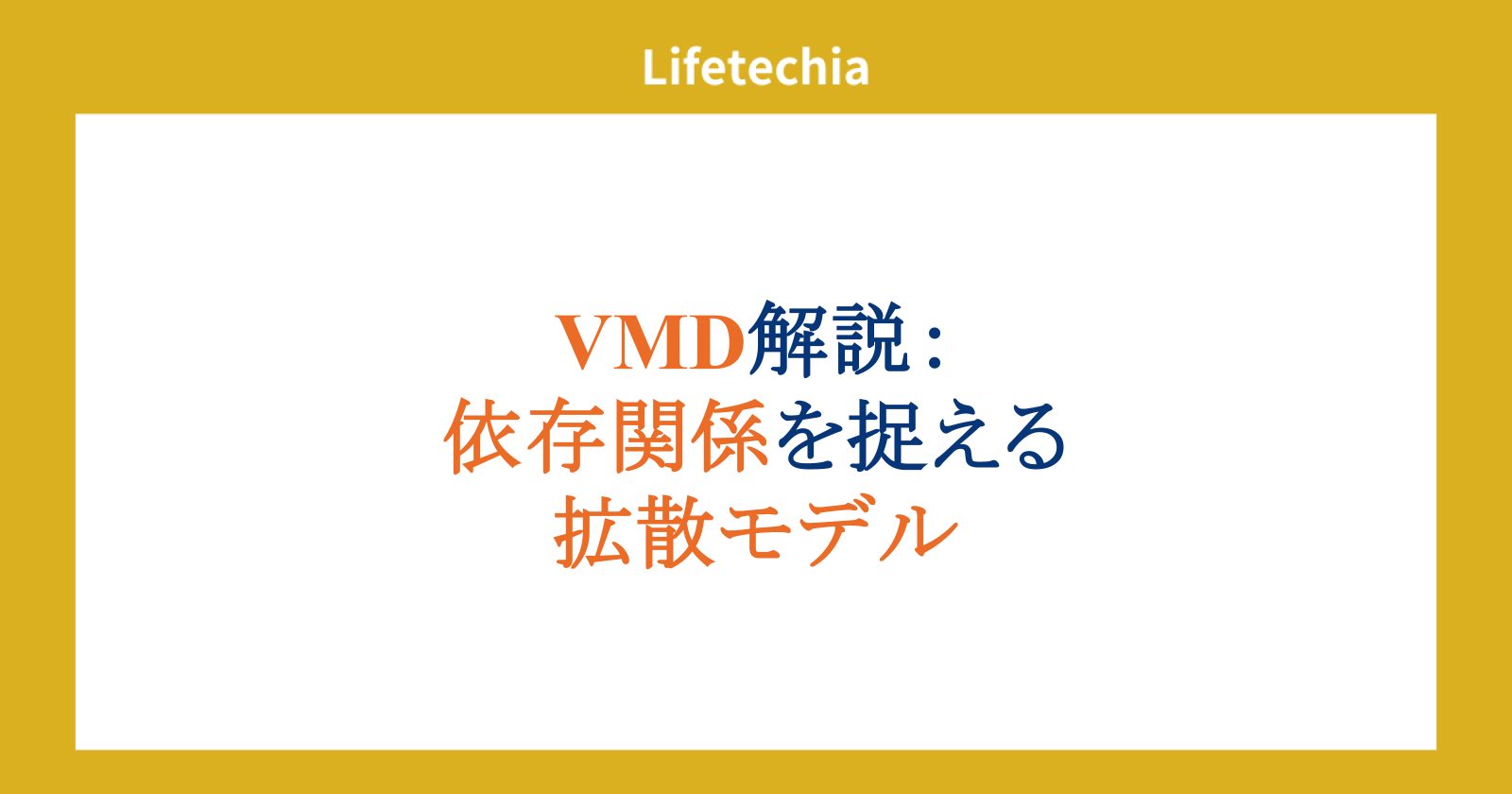 Lifetechia

VMD解説：
依存関係を捉える
拡散モデル